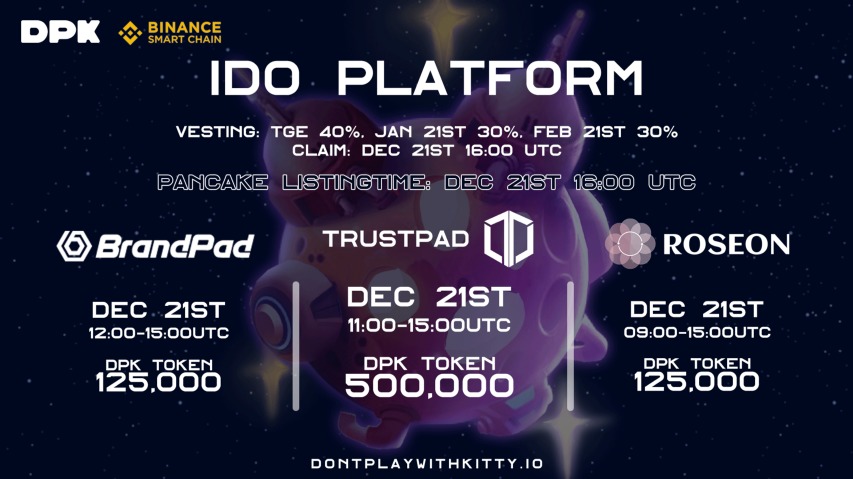 DPK BINANCE SMART CHAIN

IDO PLATFORM

VESTING: TGE 40%, JAN 21ST 30%, FEB 21ST 30%
CLAIM: DEC 21ST 16:00 UTC

PANCAKE LISTINGTIME: DEC 21ST 16:00 UTC

BrandPad

DEC 21ST
12:00-15:00UTC

DPK TOKEN
125,000

TRUSTPAD

DEC 21ST
11:00-15:00UTC

DPK TOKEN
500,000

ROSEON

DEC 21ST
09:00-15:00UTC

DPK TOKEN
125,000

DONTPLAYWITHKITTY.IO